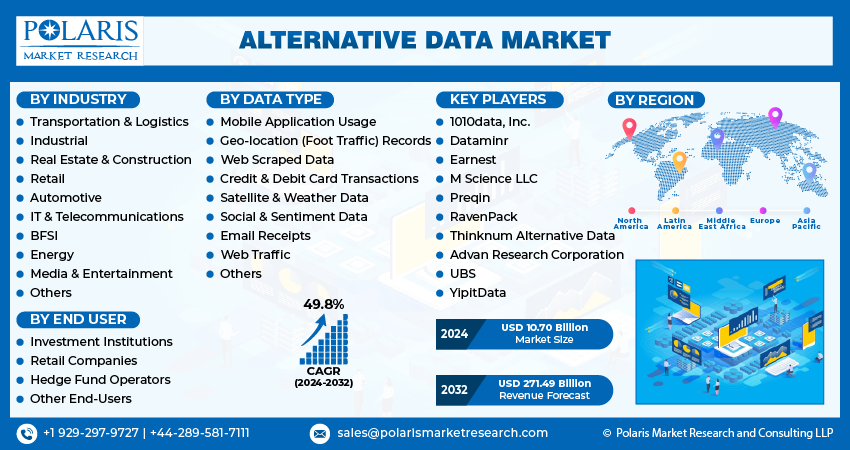 POLARIS
MARKET RESEARCH

ALTERNATIVE DATA MARKET

BY INDUSTRY
- Transportation & Logistics
- Industrial
- Real Estate & Construction
- Retail
- Automotive
- IT & Telecommunications
- BFSI
- Energy
- Media & Entertainment
- Others

BY END USER
- Investment Institutions
- Retail Companies
- Hedge Fund Operators
- Other End-Users

BY DATA TYPE
- Mobile Application Usage
- Geo-location (Foot Traffic) Records
- Web Scraped Data
- Credit & Debit Card Transactions
- Satellite & Weather Data
- Social & Sentiment Data
- Email Receipts
- Web Traffic
- Others

49.8%
CAGR
(2024-2032)

KEY PLAYERS
- 1010data, Inc.
- Dataminr
- Earnest
- M Science LLC
- Preqin
- RavenPack
- Thinknum Alternative Data
- Advan Research Corporation
- UBS
- YipitData

2024 USD 10.70 Billion Market Size

2032 USD 271.49 Billion Revenue Forecast

BY REGION
North America
Latin America
Middle East Africa
Europe
Asia Pacific

+1 929-297-9727 | +44-289-581-7111
sales@polarismarketresearch.com
© Polaris Market Research and Consulting LLP